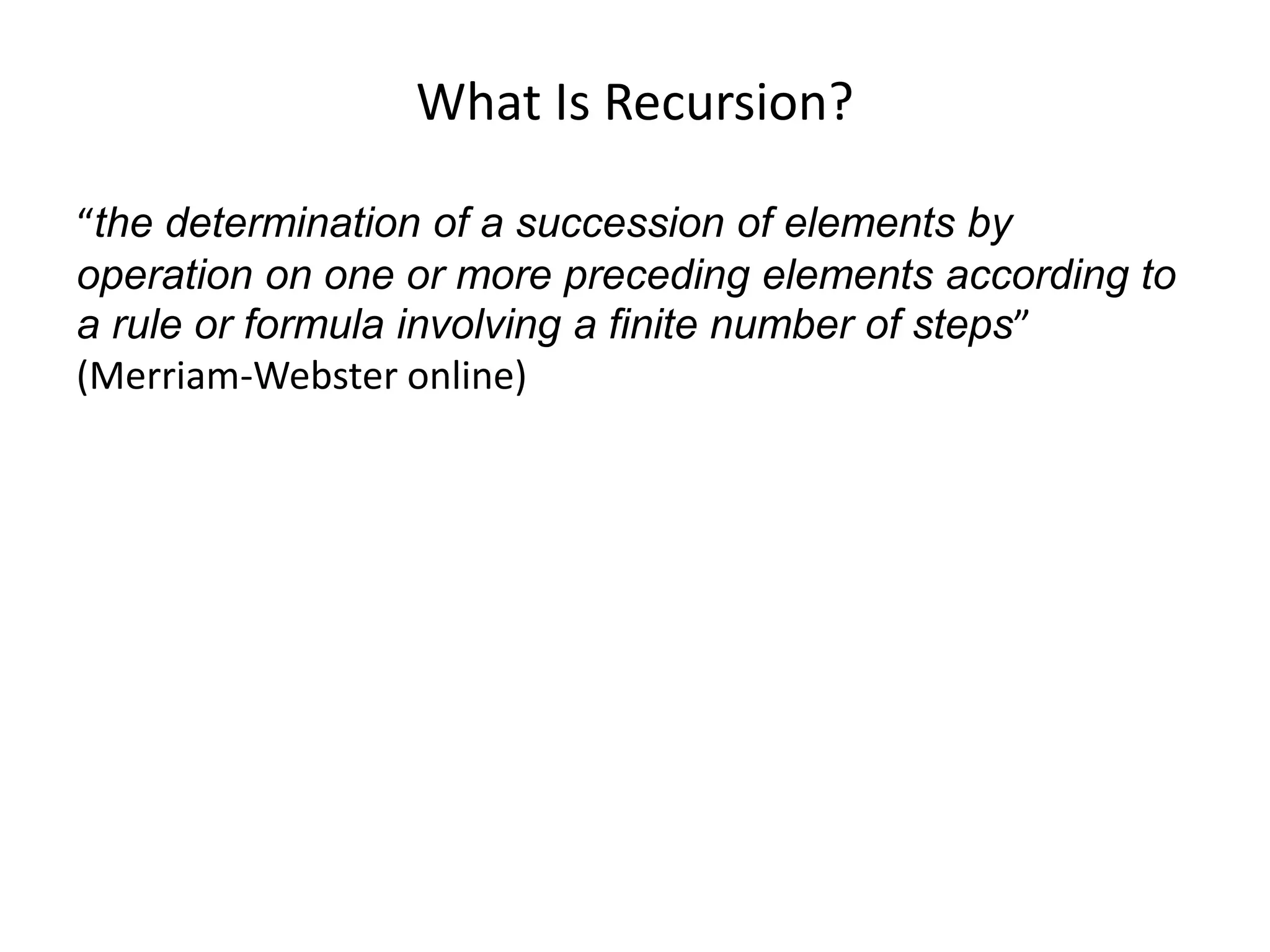 What Is Recursion?

“the determination of a succession of elements by operation on one or more preceding elements according to a rule or formula involving a finite number of steps” (Merriam-Webster online)